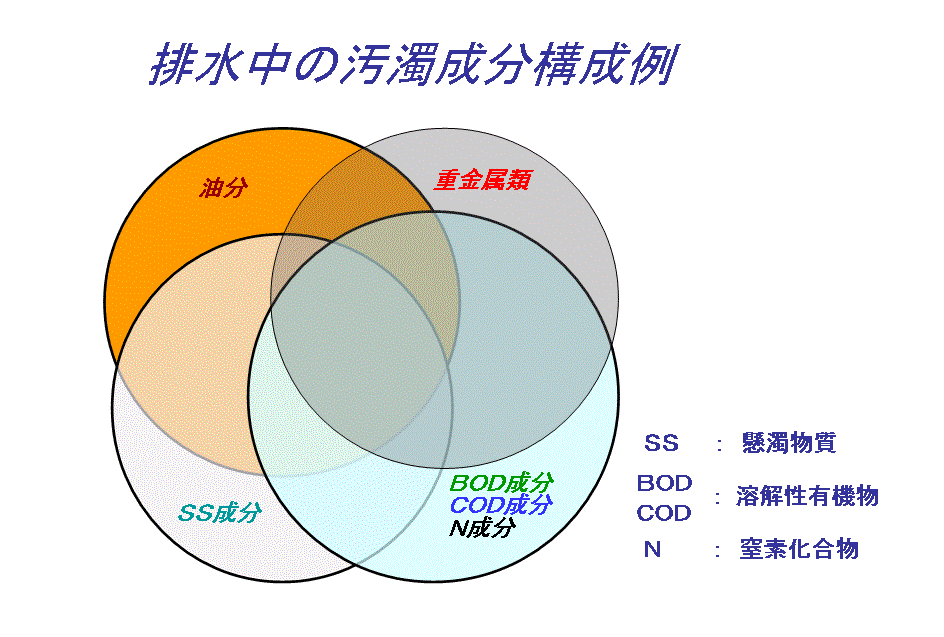 排水中の汚濁成分構成例

油分

重金属類

SS成分

BOD成分
COD成分
N成分

SS : 懸濁物質

BOD
COD : 溶解性有機物

N : 窒素化合物